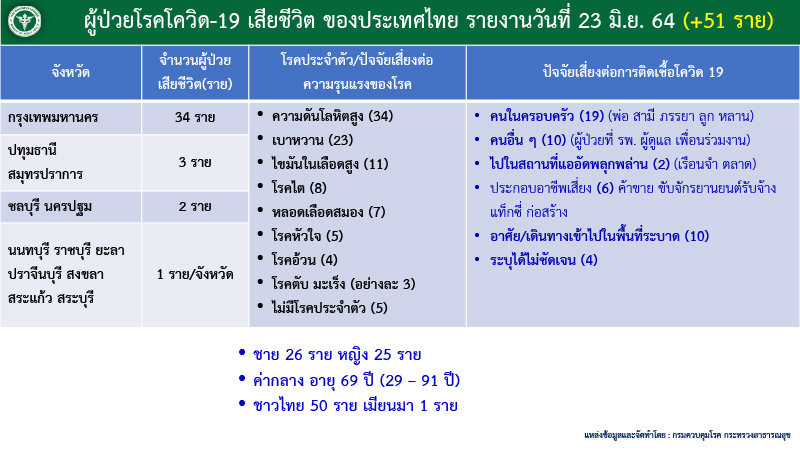 ผู้ป่วยโรคโควิด-19 เสียชีวิต ของประเทศไทย รายงานวันที่ 23 มิ.ย. 64 (+51 ราย)

| จังหวัด | จำนวนผู้ป่วยเสียชีวิต(ราย) | โรคประจำตัว/ปัจจัยเสี่ยงต่อความรุนแรงของโรค | ปัจจัยเสี่ยงต่อการติดเชื้อโควิด 19 |
|---|---|---|---|
| กรุงเทพมหานคร | 34 ราย | • ความดันโลหิตสูง (34) • เบาหวาน (23) • ไขมันในเลือดสูง (11) • โรคไต (8) • หลอดเลือดสมอง (7) • โรคหัวใจ (5) • โรคอ้วน (4) • โรคตับ มะเร็ง (อย่างละ 3) • ไม่มีโรคประจำตัว (5) | • คนในครอบครัว (19) (พ่อ สามี ภรรยา ลูก หลาน) • คนอื่น ๆ (10) (ผู้ป่วยที่ รพ. ผู้ดูแล เพื่อนร่วมงาน) • ไปในสถานที่แออัดพลุกพล่าน (2) (เรือนจำ ตลาด) • ประกอบอาชีพเสี่ยง (6) ค้าขาย ขับจักรยานยนต์รับจ้าง แท็กซี่ ก่อสร้าง • อาศัย/เดินทางเข้าไปในพื้นที่ระบาด (10) • ระบุได้ไม่ชัดเจน (4) |
| ปทุมธานี สมุทรปราการ | 3 ราย | | |
| ชลบุรี นครปฐม | 2 ราย | | |
| นนทบุรี ราชบุรี ยะลา ปราจีนบุรี สงขลา สระแก้ว สระบุรี | 1 ราย/จังหวัด | | |

• ชาย 26 ราย หญิง 25 ราย
• ค่ากลาง อายุ 69 ปี (29 – 91 ปี)
• ชาวไทย 50 ราย เมียนมา 1 ราย

แหล่งข้อมูลและจัดทำโดย : กรมควบคุมโรค กระทรวงสาธารณสุข